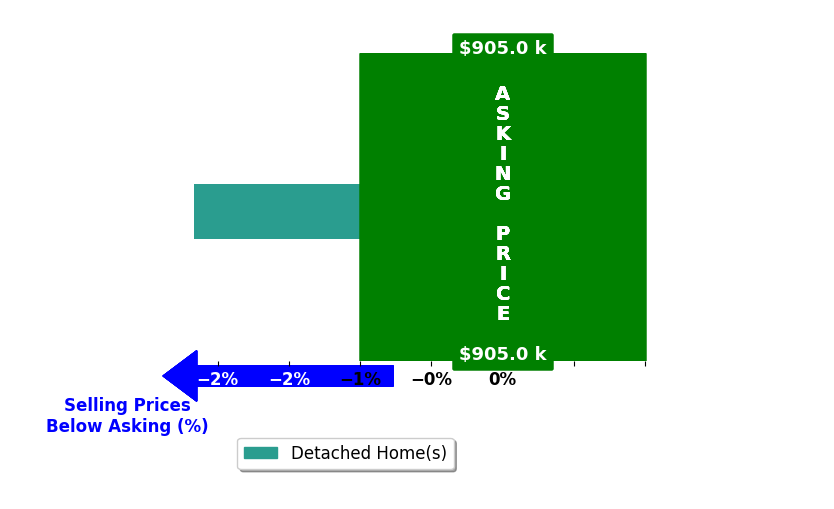 $905.0 k

ASKING PRICE

$905.0 k

−2% −2% −1% −0% 0%

Selling Prices Below Asking (%)

Detached Home(s)